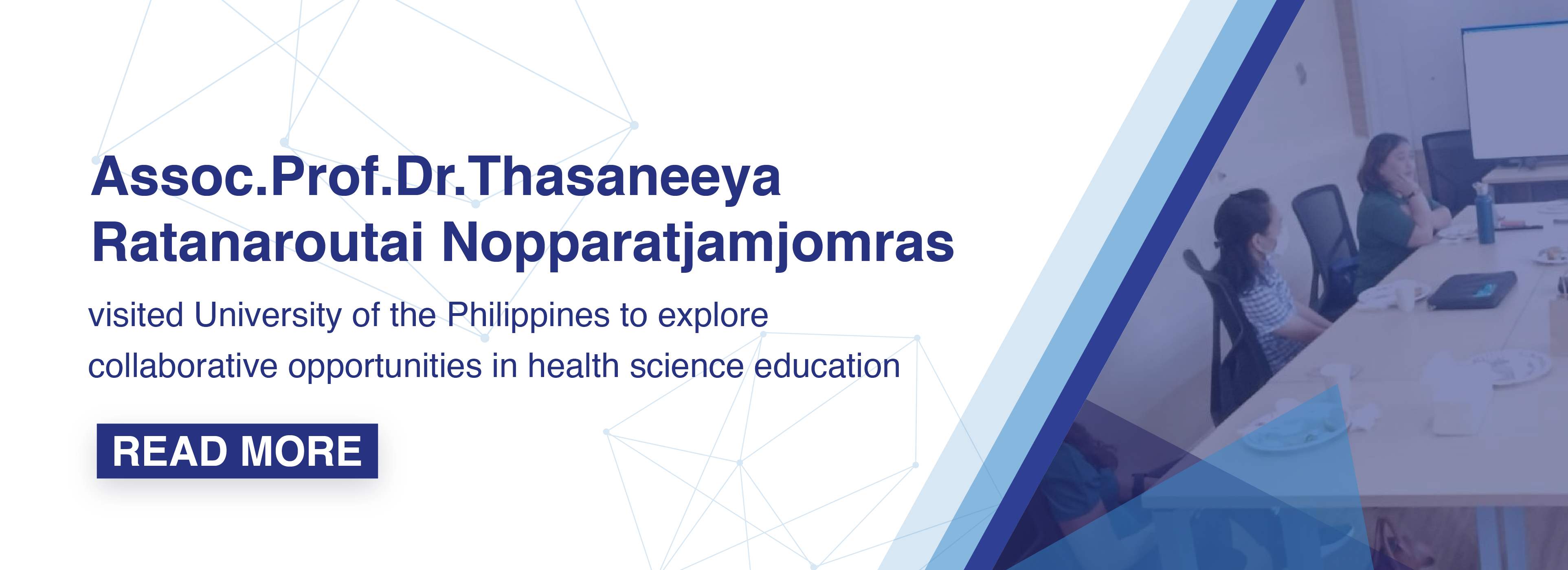 Assoc.Prof.Dr.Thasaneeya Ratanaroutai Nopparatjamjomras

visited University of the Philippines to explore collaborative opportunities in health science education

READ MORE